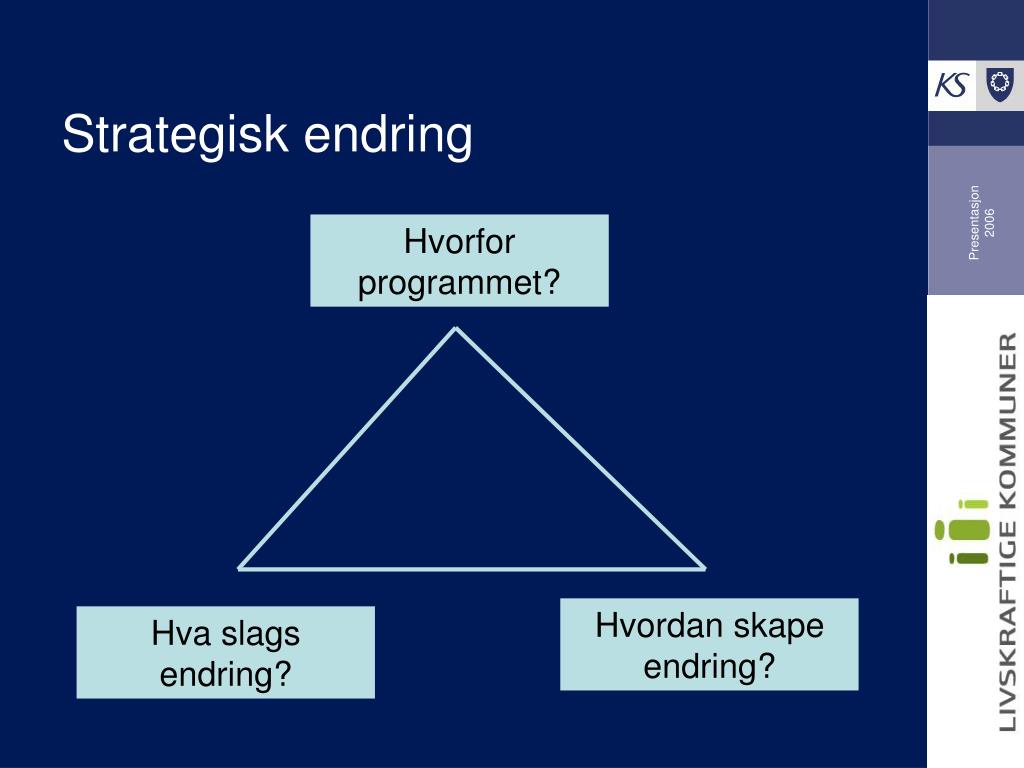 Strategisk endring

Hvorfor programmet?

Hva slags endring?

Hvordan skape endring?

KS

Presentasjon 2006

LIVSKRAFTIGE KOMMUNER